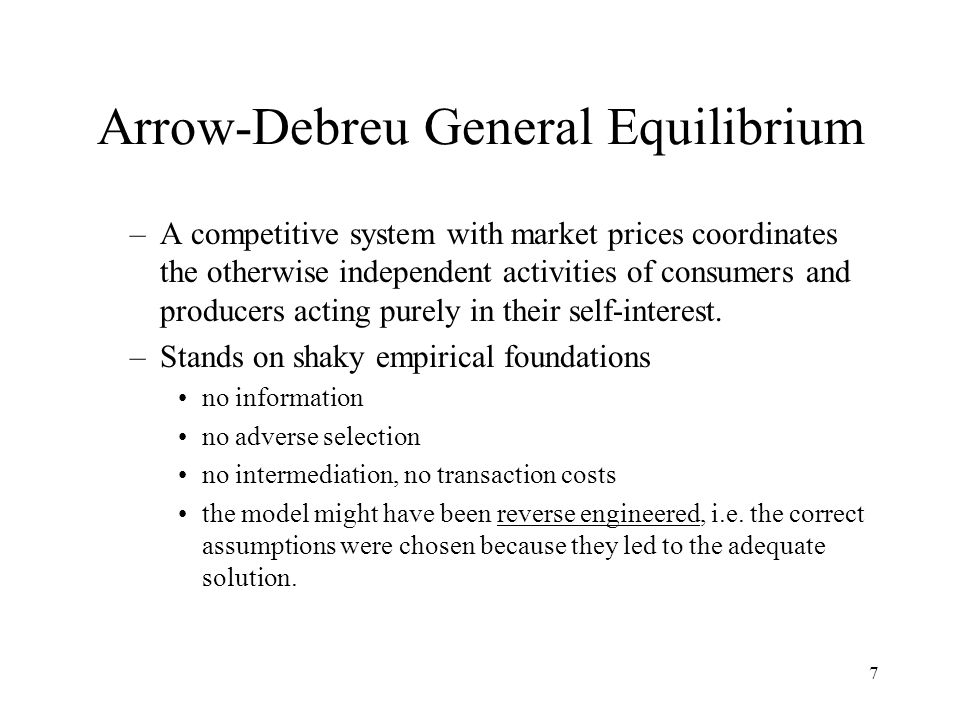 Arrow-Debreu General Equilibrium

– A competitive system with market prices coordinates the otherwise independent activities of consumers and producers acting purely in their self-interest.

– Stands on shaky empirical foundations

• no information

• no adverse selection

• no intermediation, no transaction costs

• the model might have been reverse engineered, i.e. the correct assumptions were chosen because they led to the adequate solution.

7